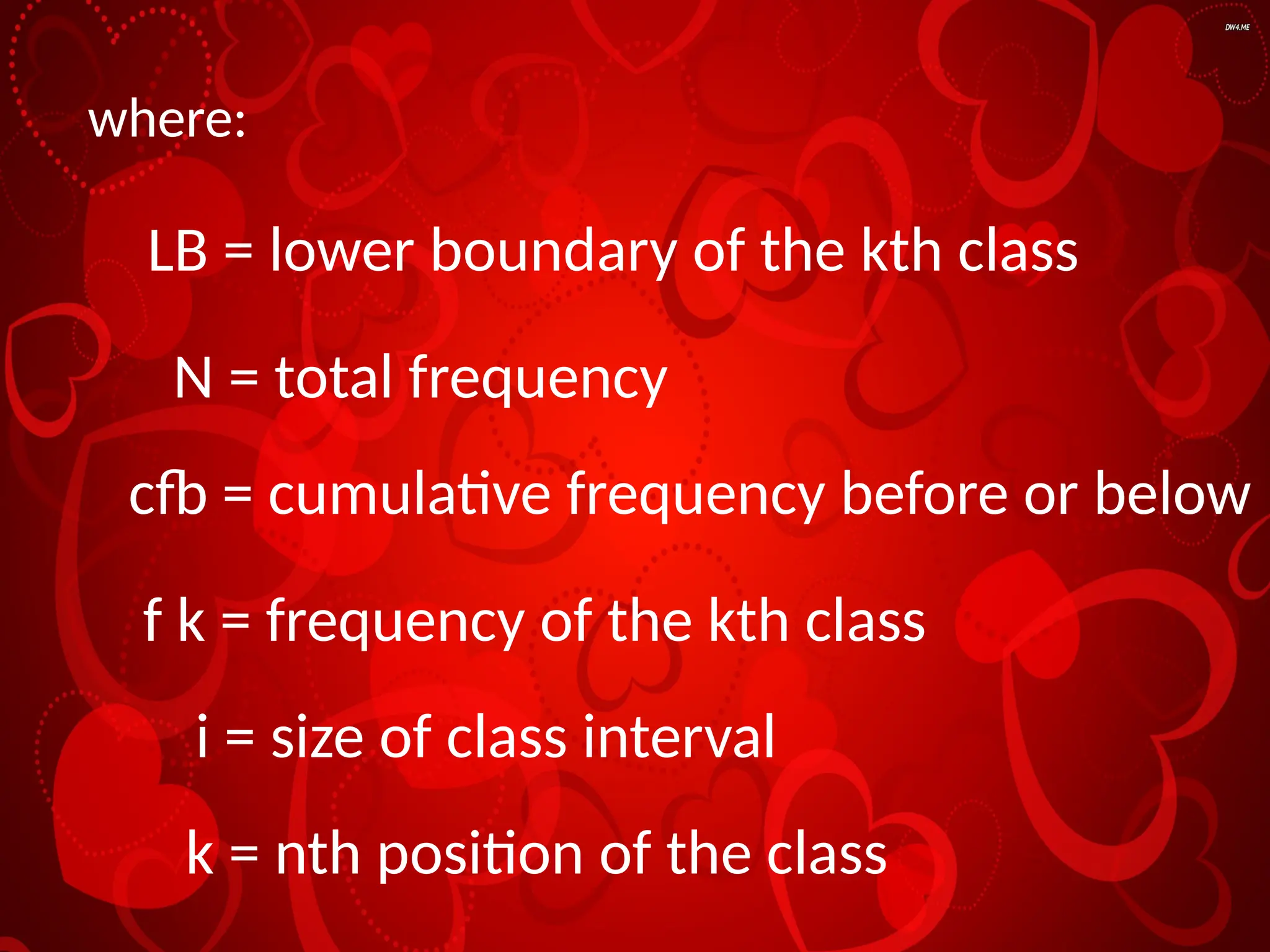 DW4.ME

where:

LB = lower boundary of the kth class

N = total frequency

cfb = cumulative frequency before or below

f k = frequency of the kth class

i = size of class interval

k = nth position of the class